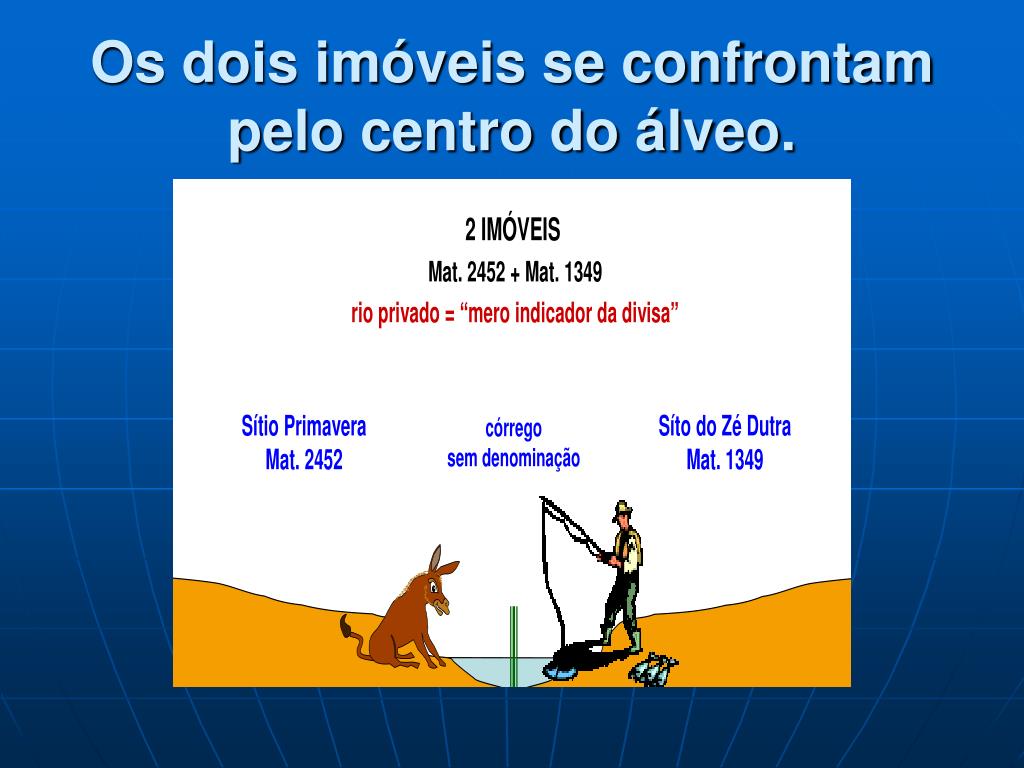 Os dois imóveis se confrontam pelo centro do álveo.

2 IMÓVEIS

Mat. 2452 + Mat. 1349

rio privado = “mero indicador da divisa”

Sítio Primavera
Mat. 2452

córrego
sem denominação

Síto do Zé Dutra
Mat. 1349